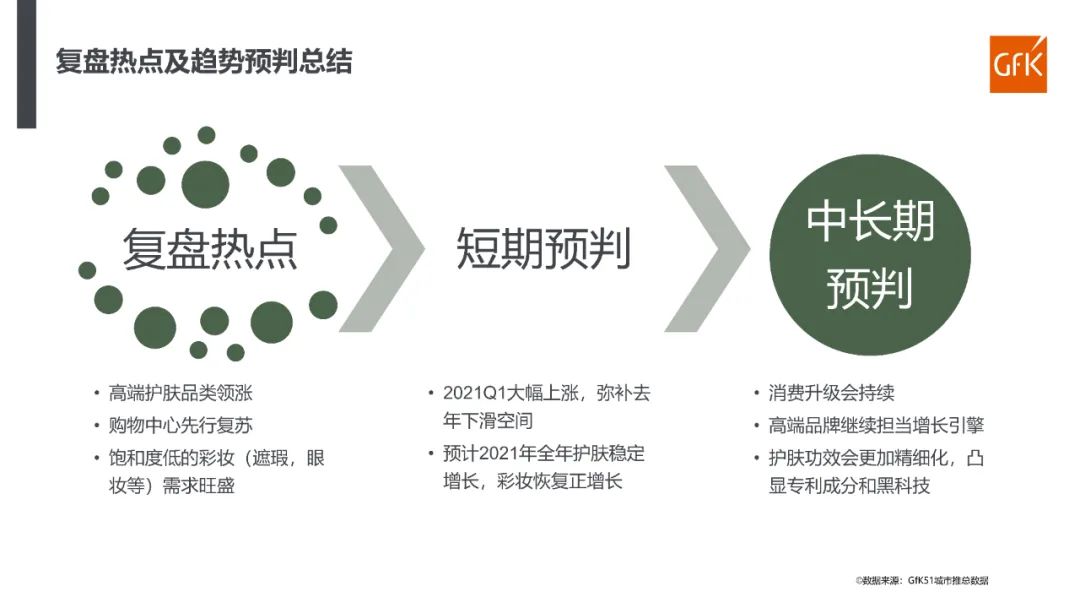 复盘热点及趋势预判总结

GfK

复盘热点

短期预判

中长期预判

• 高端护肤品类领涨
• 购物中心先行复苏
• 饱和度低的彩妆（遮瑕，眼妆等）需求旺盛

• 2021Q1大幅上涨，弥补去年下滑空间
• 预计2021年全年护肤稳定增长，彩妆恢复正增长

• 消费升级会持续
• 高端品牌继续担当增长引擎
• 护肤功效会更加精细化，凸显专利成分和黑科技

©数据来源：GfK51城市推总数据